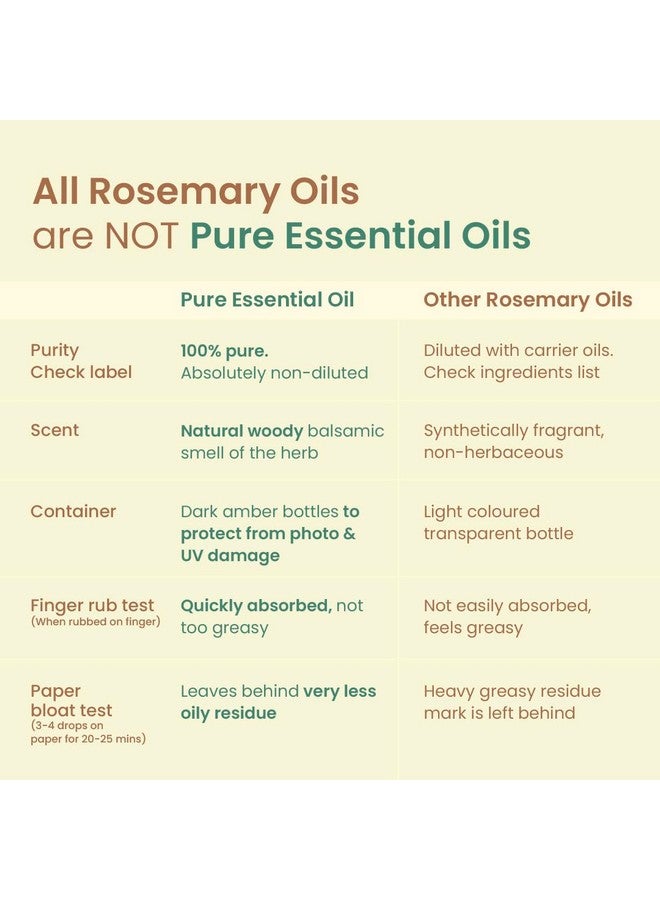 All Rosemary Oils
are NOT Pure Essential Oils

| | Pure Essential Oil | Other Rosemary Oils |
|---|---|---|
| Purity Check label | 100% pure. Absolutely non-diluted | Diluted with carrier oils. Check ingredients list |
| Scent | Natural woody balsamic smell of the herb | Synthetically fragrant, non-herbaceous |
| Container | Dark amber bottles to protect from photo & UV damage | Light coloured transparent bottle |
| Finger rub test (When rubbed on finger) | Quickly absorbed, not too greasy | Not easily absorbed, feels greasy |
| Paper bloat test (3-4 drops on paper for 20-25 mins) | Leaves behind very less oily residue | Heavy greasy residue mark is left behind |